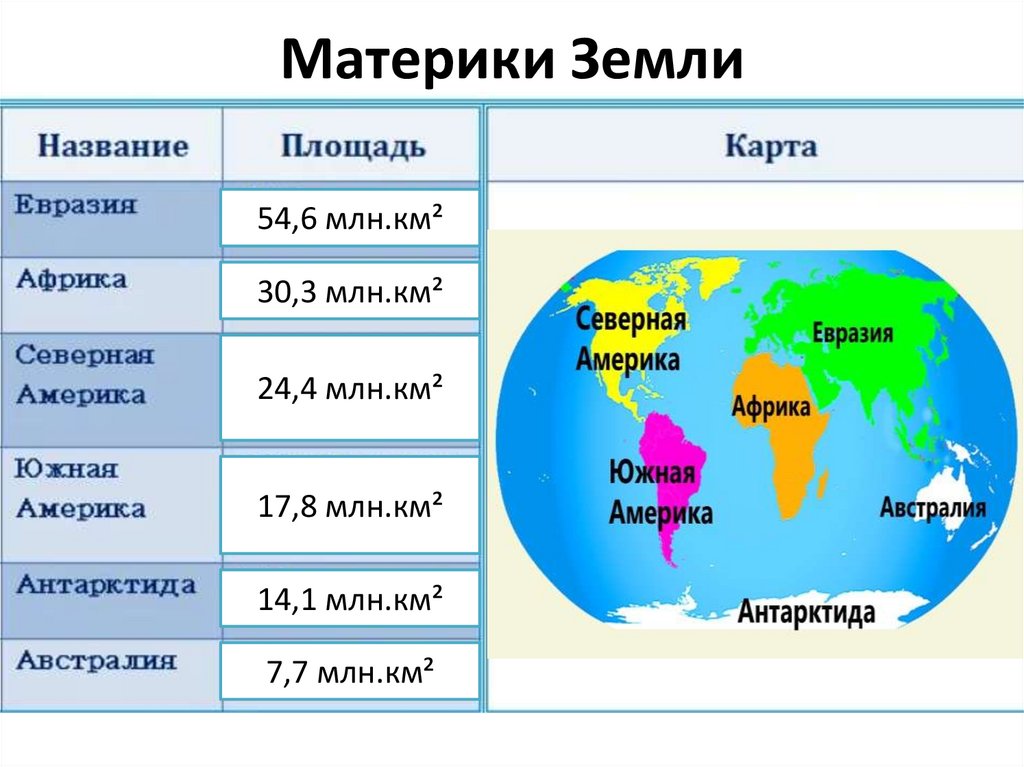 Материки Земли

| Название | Площадь | Карта |
|---|---|---|
| Евразия | 54,6 млн.км² | |
| Африка | 30,3 млн.км² | |
| Северная Америка | 24,4 млн.км² | |
| Южная Америка | 17,8 млн.км² | |
| Антарктида | 14,1 млн.км² | |
| Австралия | 7,7 млн.км² | |

Северная Америка
Евразия
Африка
Южная Америка
Австралия
Антарктида